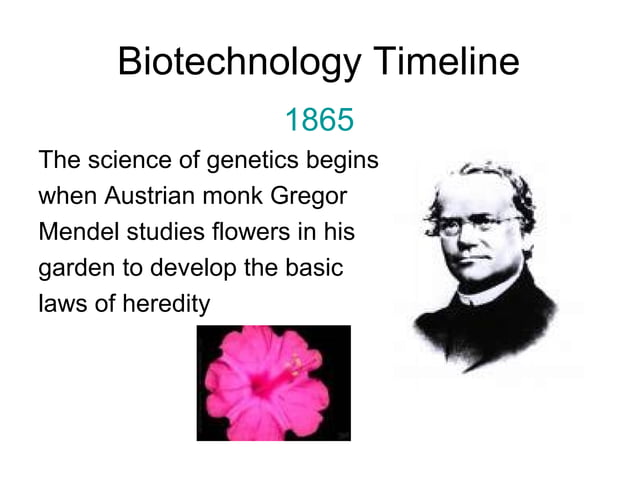 Biotechnology Timeline

1865

The science of genetics begins when Austrian monk Gregor Mendel studies flowers in his garden to develop the basic laws of heredity